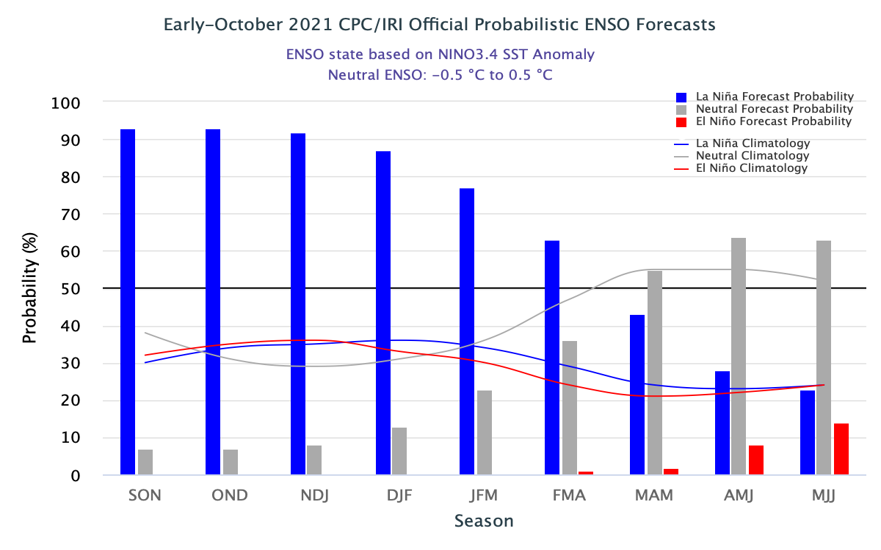 Early-October 2021 CPC/IRI Official Probabilistic ENSO Forecasts

ENSO state based on NINO3.4 SST Anomaly
Neutral ENSO: -0.5 °C to 0.5 °C

La Niña Forecast Probability
Neutral Forecast Probability
El Niño Forecast Probability
La Niña Climatology
Neutral Climatology
El Niño Climatology

Probability (%)

100
90
80
70
60
50
40
30
20
10
0

SON OND NDJ DJF JFM FMA MAM AMJ MJJ

Season